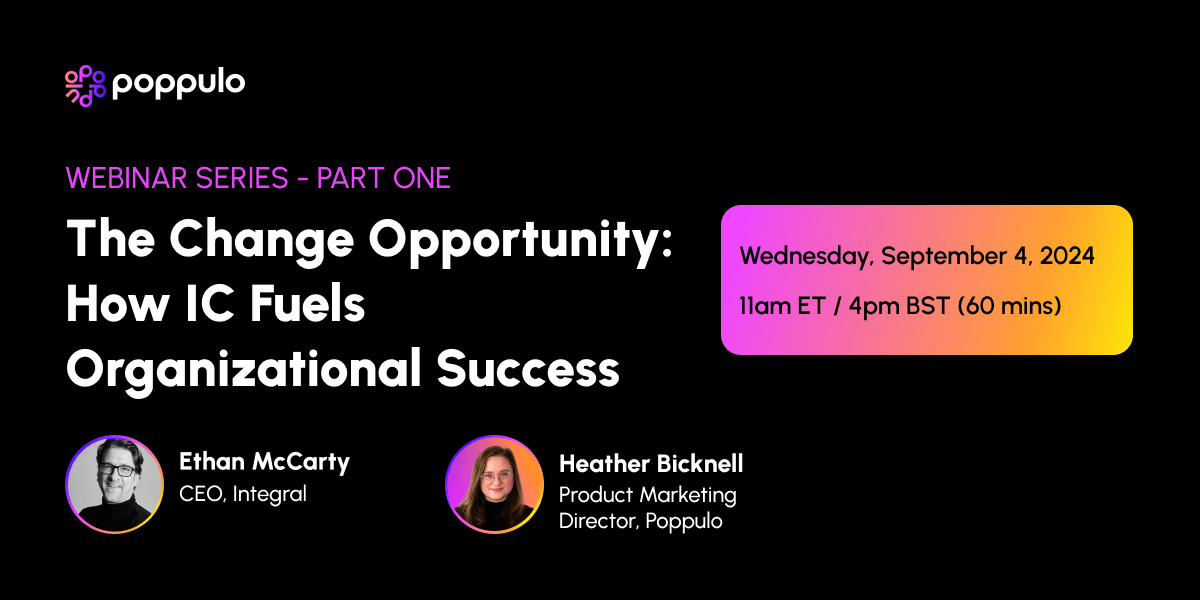 poppulo

WEBINAR SERIES - PART ONE

The Change Opportunity: How IC Fuels Organizational Success

Wednesday, September 4, 2024

11am ET / 4pm BST (60 mins)

Ethan McCarty
CEO, Integral

Heather Bicknell
Product Marketing Director, Poppulo